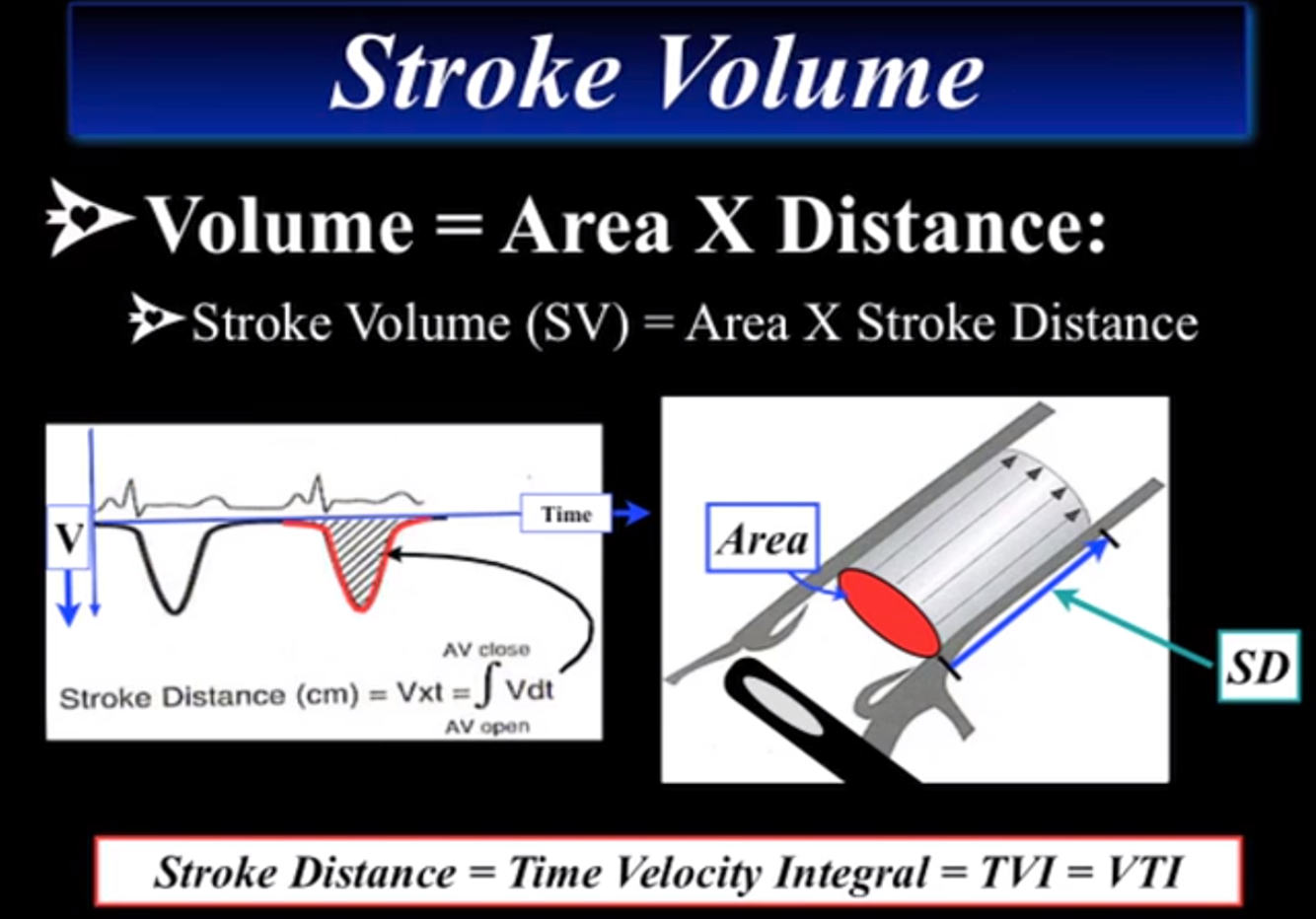 Stroke Volume

Volume = Area X Distance:

Stroke Volume (SV) = Area X Stroke Distance

V

Time

Stroke Distance (cm) = Vxt = $\int_{\text{AV open}}^{\text{AV close}} Vdt$

Area

SD

Stroke Distance = Time Velocity Integral = TVI = VTI